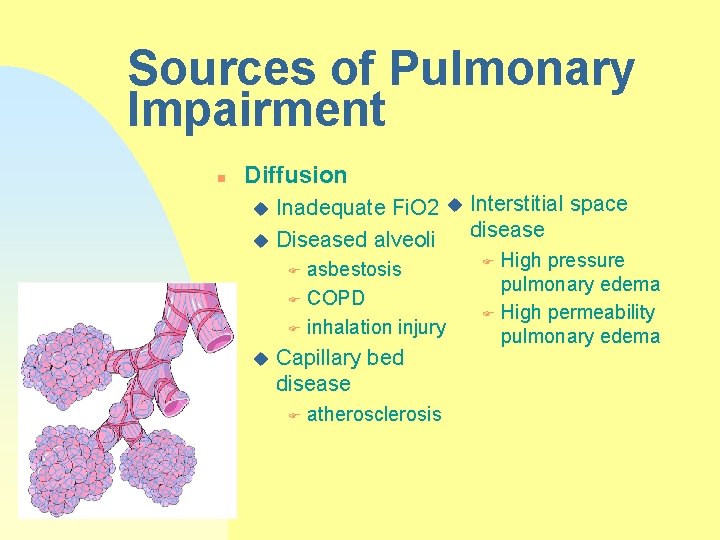 Sources of Pulmonary Impairment

Diffusion

Inadequate FiO2

Diseased alveoli

asbestosis

COPD

inhalation injury

Capillary bed disease

atherosclerosis

Interstitial space disease

High pressure pulmonary edema

High permeability pulmonary edema